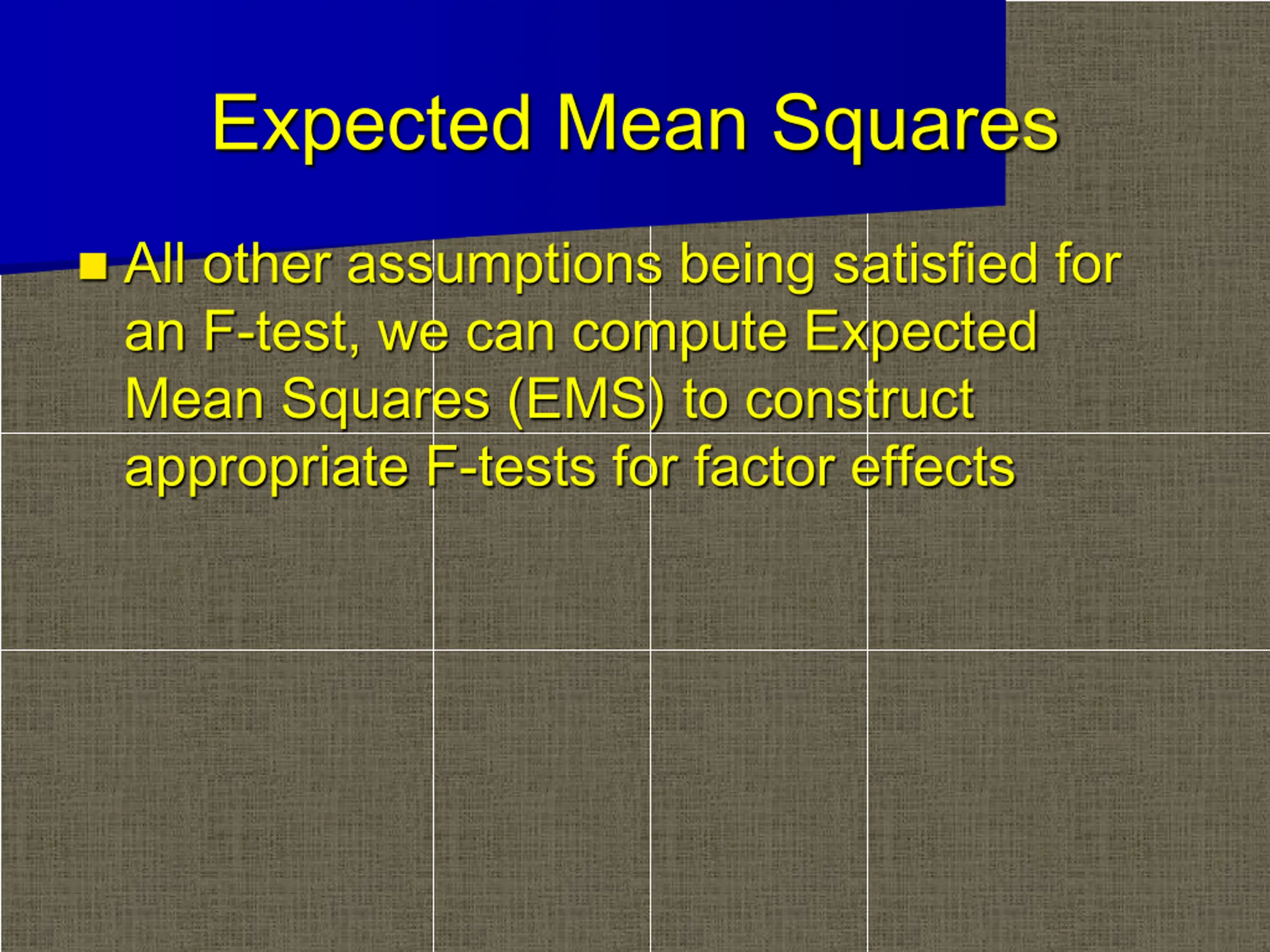 Expected Mean Squares

All other assumptions being satisfied for an F-test, we can compute Expected Mean Squares (EMS) to construct appropriate F-tests for factor effects